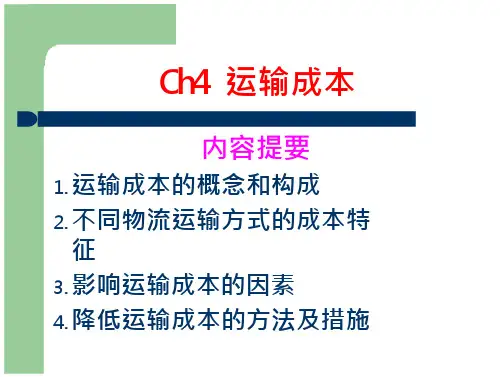 Ch4 运输成本

内容提要

1. 运输成本的概念和构成
2. 不同物流运输方式的成本特征
3. 影响运输成本的因素
4. 降低运输成本的方法及措施